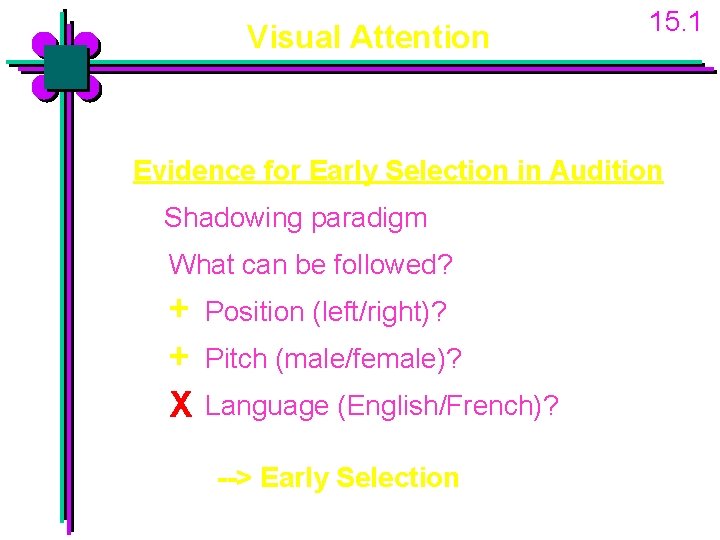 Visual Attention

15.1

Evidence for Early Selection in Audition

Shadowing paradigm

What can be followed?

+ Position (left/right)?

+ Pitch (male/female)?

X Language (English/French)?

--> Early Selection